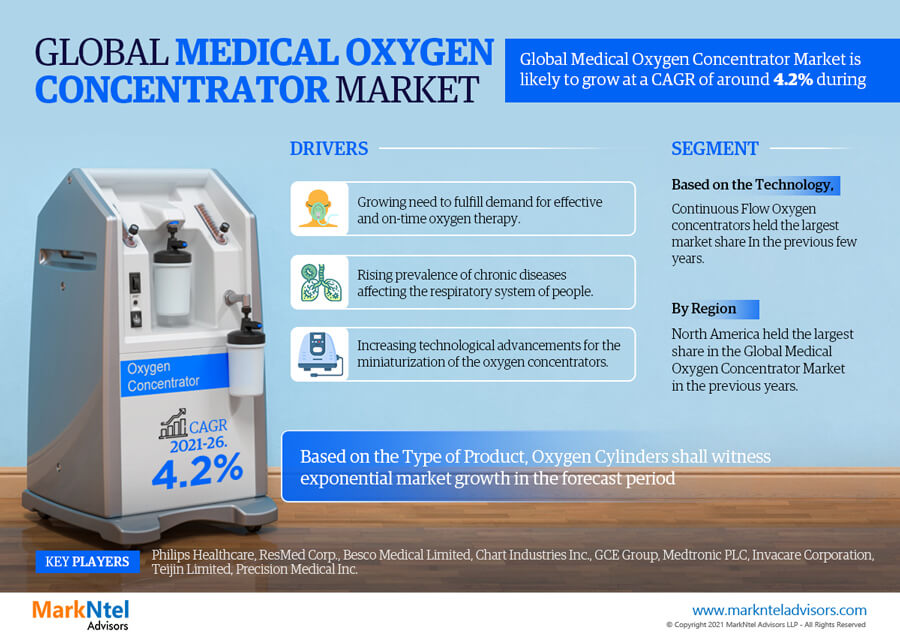 GLOBAL MEDICAL OXYGEN CONCENTRATOR MARKET

Global Medical Oxygen Concentrator Market is likely to grow at a CAGR of around 4.2% during

DRIVERS

Growing need to fulfill demand for effective and on-time oxygen therapy.

Rising prevalence of chronic diseases affecting the respiratory system of people.

Increasing technological advancements for the miniaturization of the oxygen concentrators.

SEGMENT

Based on the Technology,

Continuous Flow Oxygen concentrators held the largest market share In the previous few years.

By Region

North America held the largest share in the Global Medical Oxygen Concentrator Market in the previous years.

Oxygen Concentrator

CAGR 2021-26. 4.2%

Based on the Type of Product, Oxygen Cylinders shall witness exponential market growth in the forecast period

KEY PLAYERS

Philips Healthcare, ResMed Corp., Besco Medical Limited, Chart Industries Inc., GCE Group, Medtronic PLC, Invacare Corporation, Teijin Limited, Precision Medical Inc.

MarkNtel Advisors

www.marknteladvisors.com

© Copyright 2021 MarkNtel Advisors LLP - All Rights Reserved